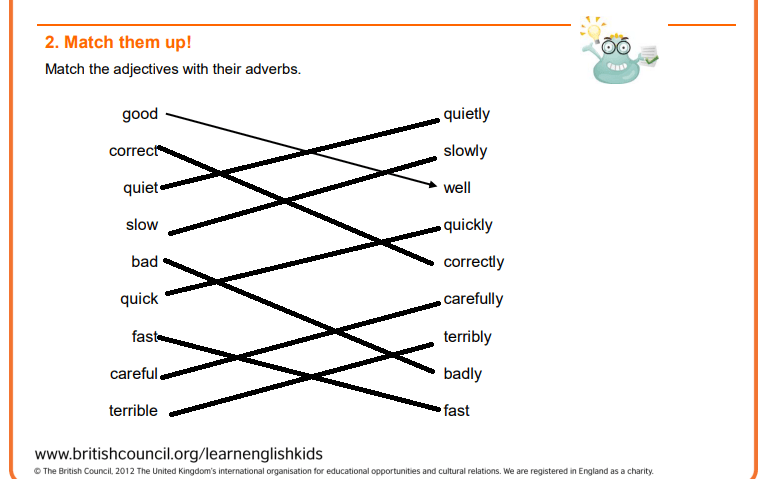 2. Match them up!

Match the adjectives with their adverbs.

good
correct
quiet
slow
bad
quick
fast
careful
terrible

quietly
slowly
well
quickly
correctly
carefully
terribly
badly
fast

www.britishcouncil.org/learnenglishkids
© The British Council, 2012 The United Kingdom's international organisation for educational opportunities and cultural relations. We are registered in England as a charity.